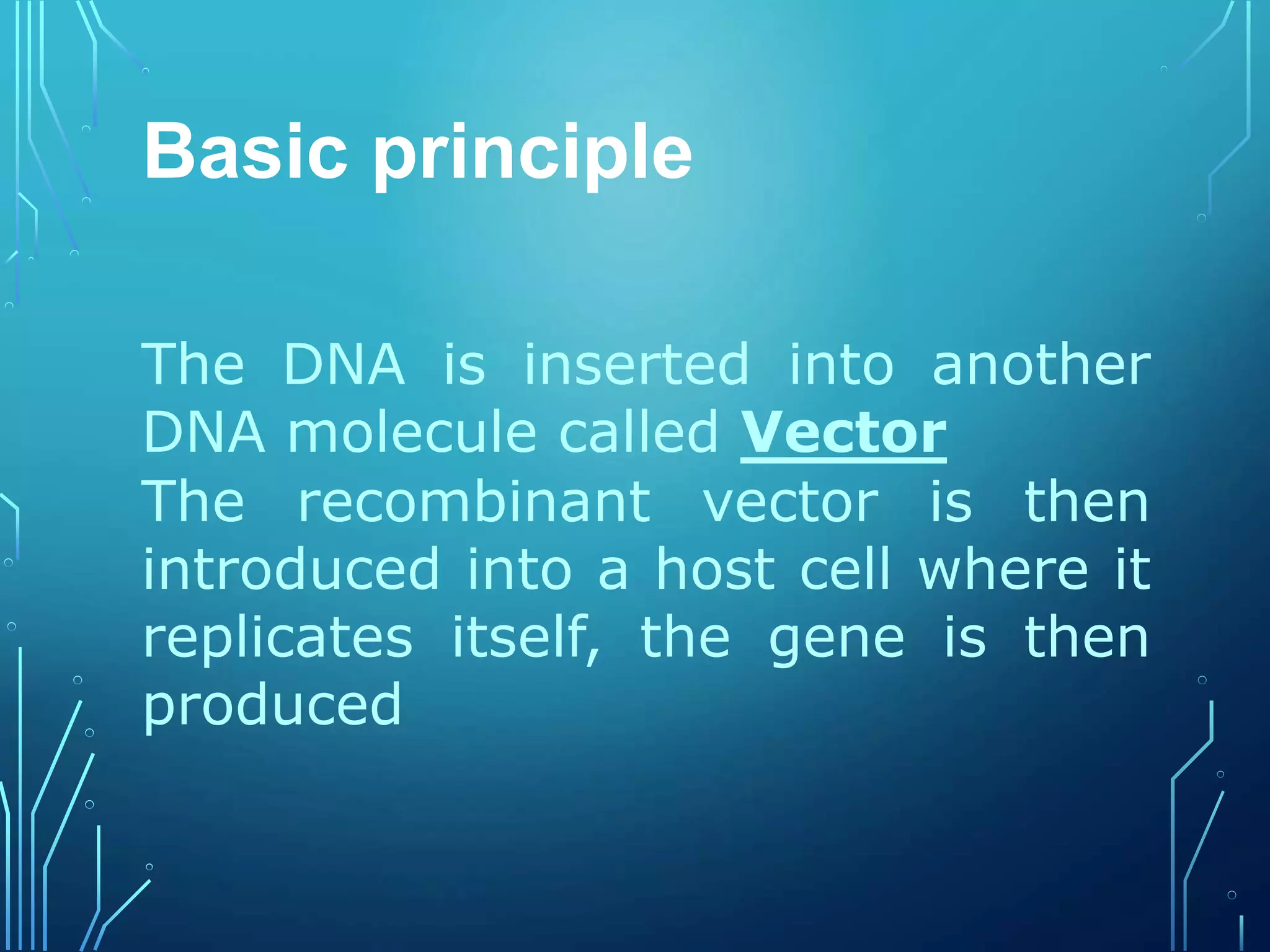 Basic principle

The DNA is inserted into another DNA molecule called Vector
The recombinant vector is then introduced into a host cell where it replicates itself, the gene is then produced